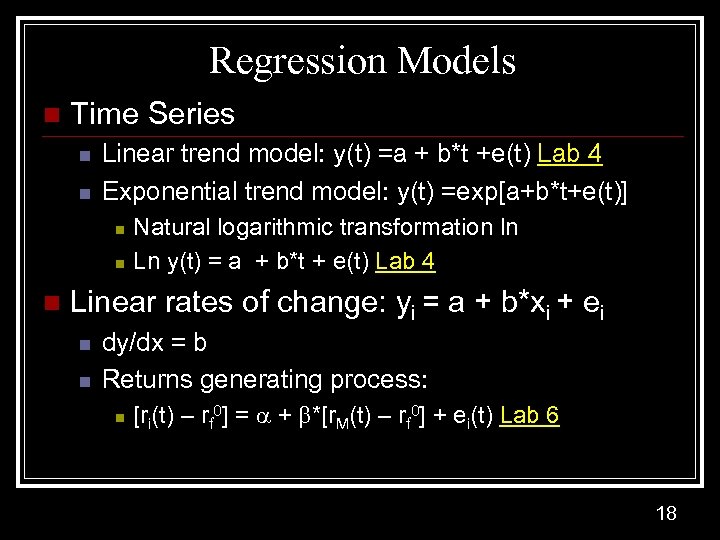 Regression Models

Time Series

Linear trend model: y(t) =a + b*t +e(t) Lab 4

Exponential trend model: y(t) =exp[a+b*t+e(t)]

Natural logarithmic transformation ln

Ln y(t) = a + b*t + e(t) Lab 4

Linear rates of change: $y_i = a + b*x_i + e_i$

dy/dx = b

Returns generating process:

$[r_i(t) - r_f^0] = \alpha + \beta*[r_M(t) - r_f^0] + e_i(t)$ Lab 6

18